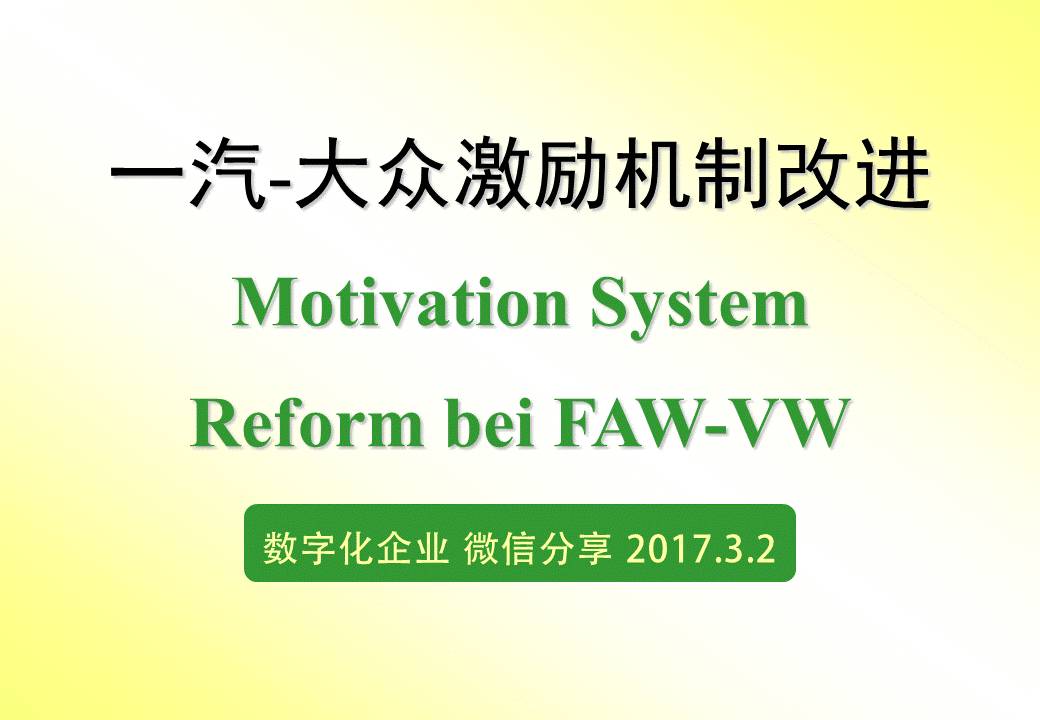 一汽-大众激励机制改进

Motivation System
Reform bei FAW-VW

数字化企业 微信分享 2017.3.2